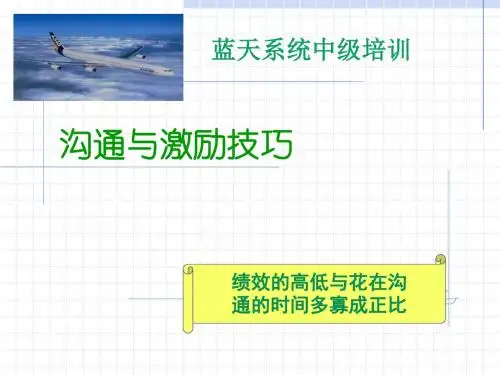 蓝天系统中级培训

沟通与激励技巧

绩效的高低与花在沟通的时间多寡成正比